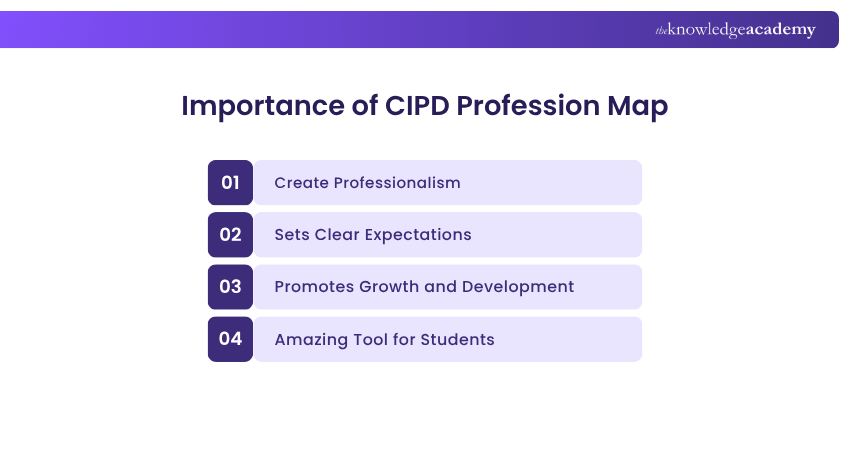 theknowledgeacademy

Importance of CIPD Profession Map

01 Create Professionalism

02 Sets Clear Expectations

03 Promotes Growth and Development

04 Amazing Tool for Students